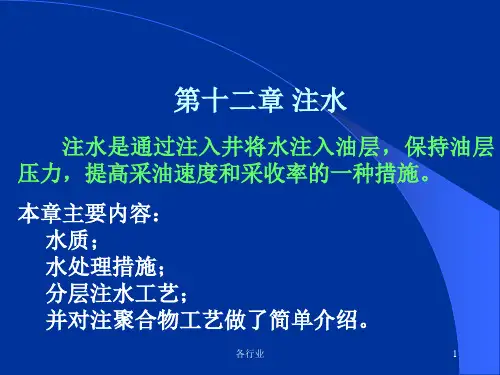 第十二章 注水

注水是通过注入井将水注入油层，保持油层压力，提高采油速度和采收率的一种措施。

本章主要内容：
水质；
水处理措施；
分层注水工艺；
并对注聚合物工艺做了简单介绍。

各行业

1